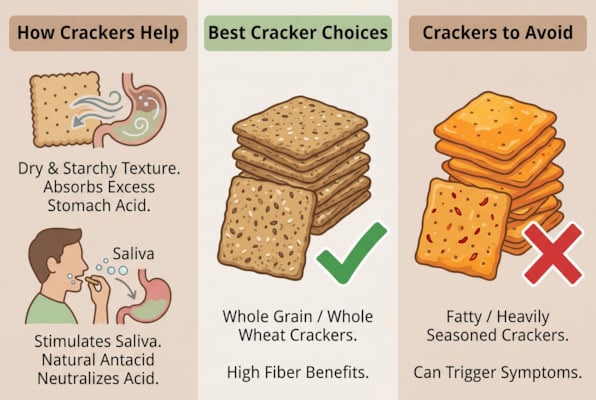 How Crackers Help

Dry & Starchy Texture. Absorbs Excess Stomach Acid.

Saliva

Stimulates Saliva. Natural Antacid Neutralizes Acid.

Best Cracker Choices

Whole Grain / Whole Wheat Crackers.

High Fiber Benefits.

Crackers to Avoid

Fatty / Heavily Seasoned Crackers.

Can Trigger Symptoms.